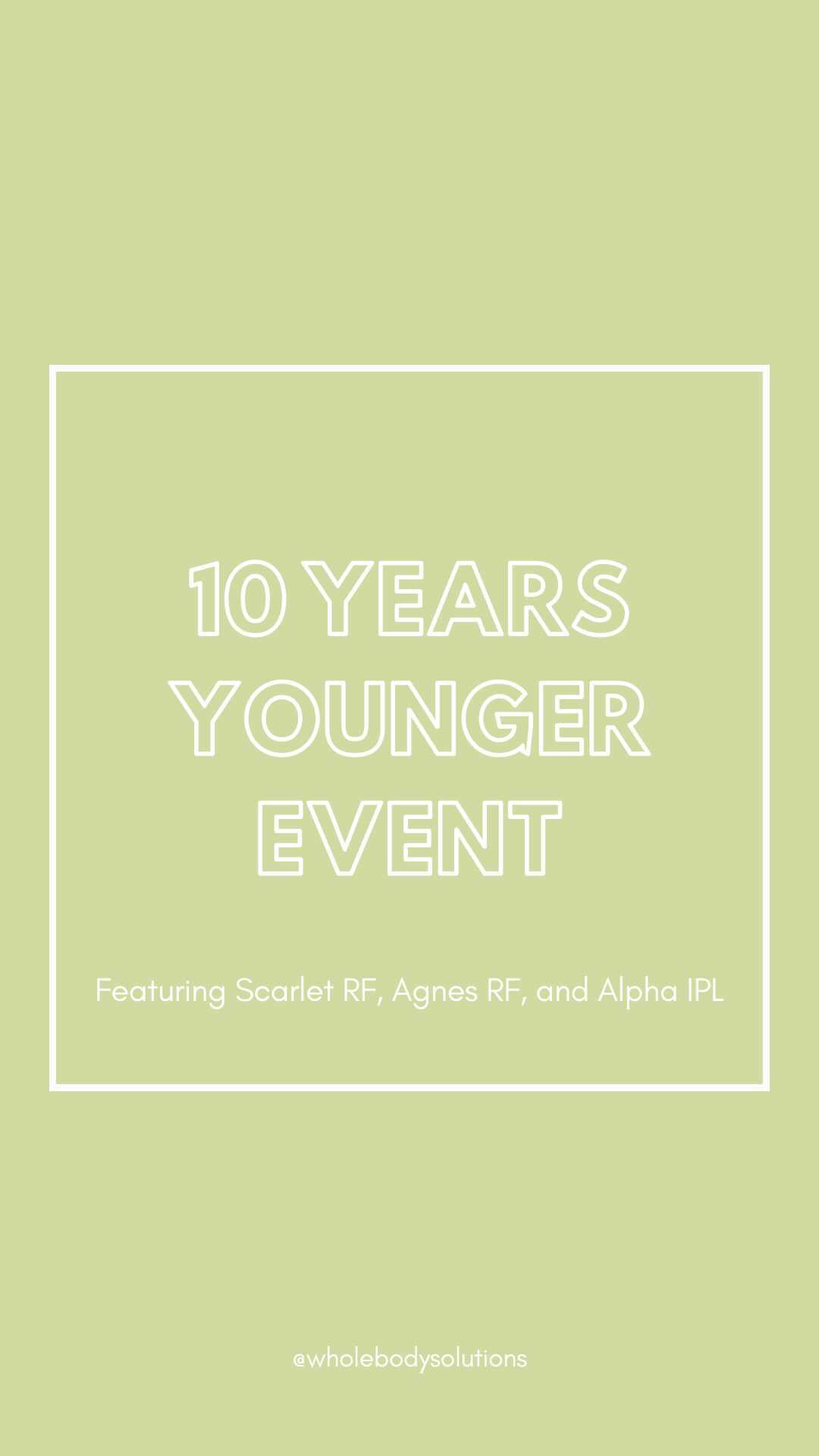 10 YEARS YOUNGER EVENT

Featuring Scarlet RF, Agnes RF, and Alpha IPL

@wholebodysolutions